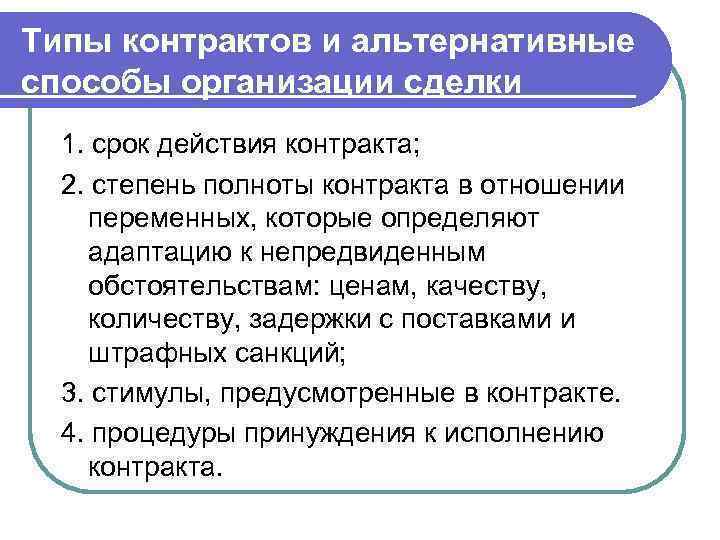 Типы контрактов и альтернативные способы организации сделки

1. срок действия контракта;

2. степень полноты контракта в отношении переменных, которые определяют адаптацию к непредвиденным обстоятельствам: ценам, качеству, количеству, задержки с поставками и штрафных санкций;

3. стимулы, предусмотренные в контракте.

4. процедуры принуждения к исполнению контракта.